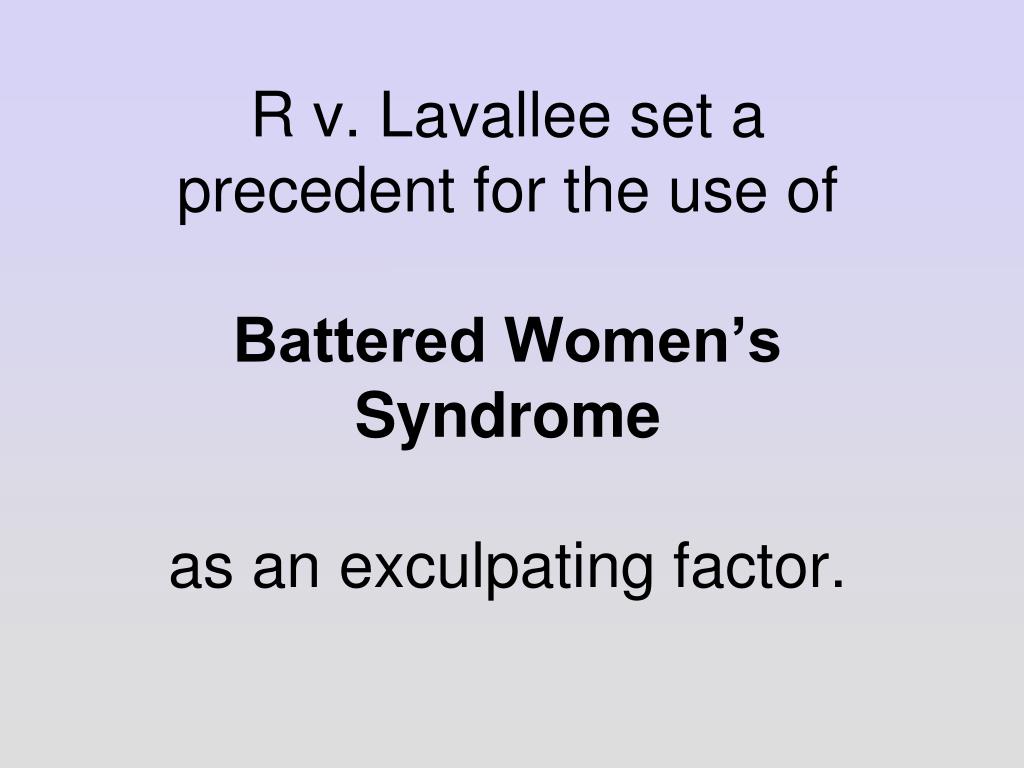 R v. Lavallee set a precedent for the use of

Battered Women’s Syndrome

as an exculpating factor.